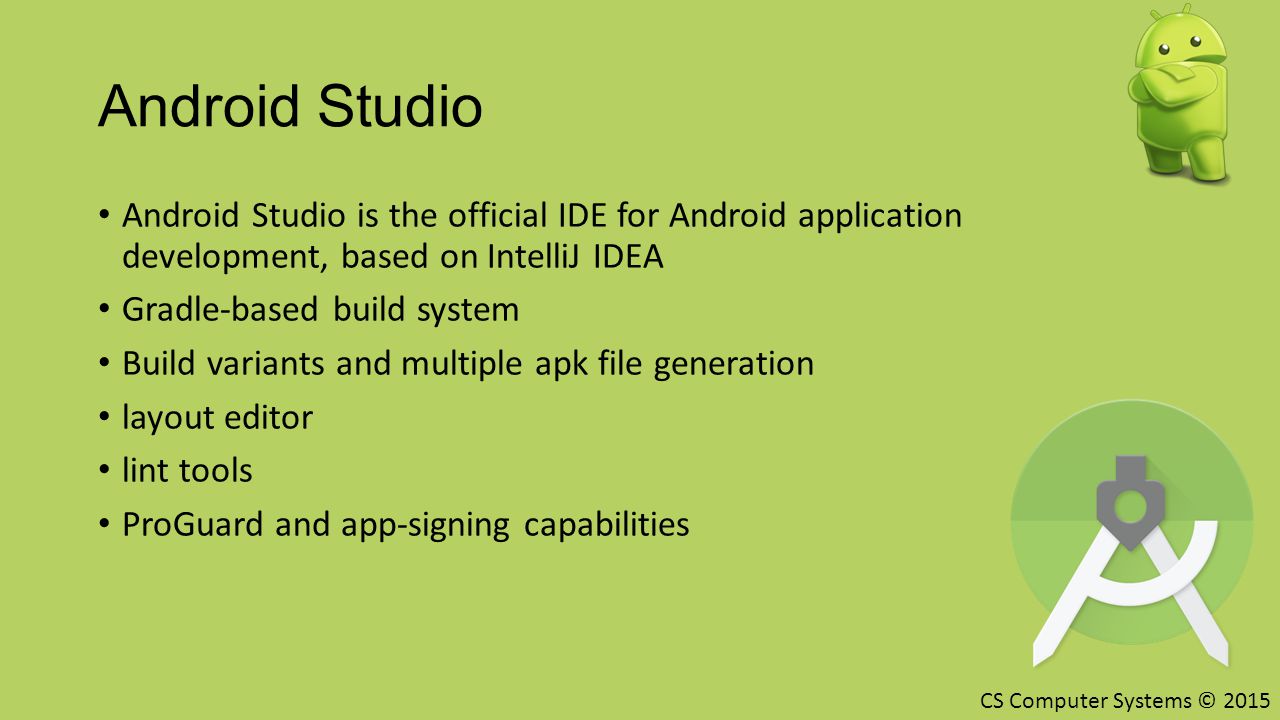 Android Studio

• Android Studio is the official IDE for Android application development, based on IntelliJ IDEA
• Gradle-based build system
• Build variants and multiple apk file generation
• layout editor
• lint tools
• ProGuard and app-signing capabilities

CS Computer Systems © 2015